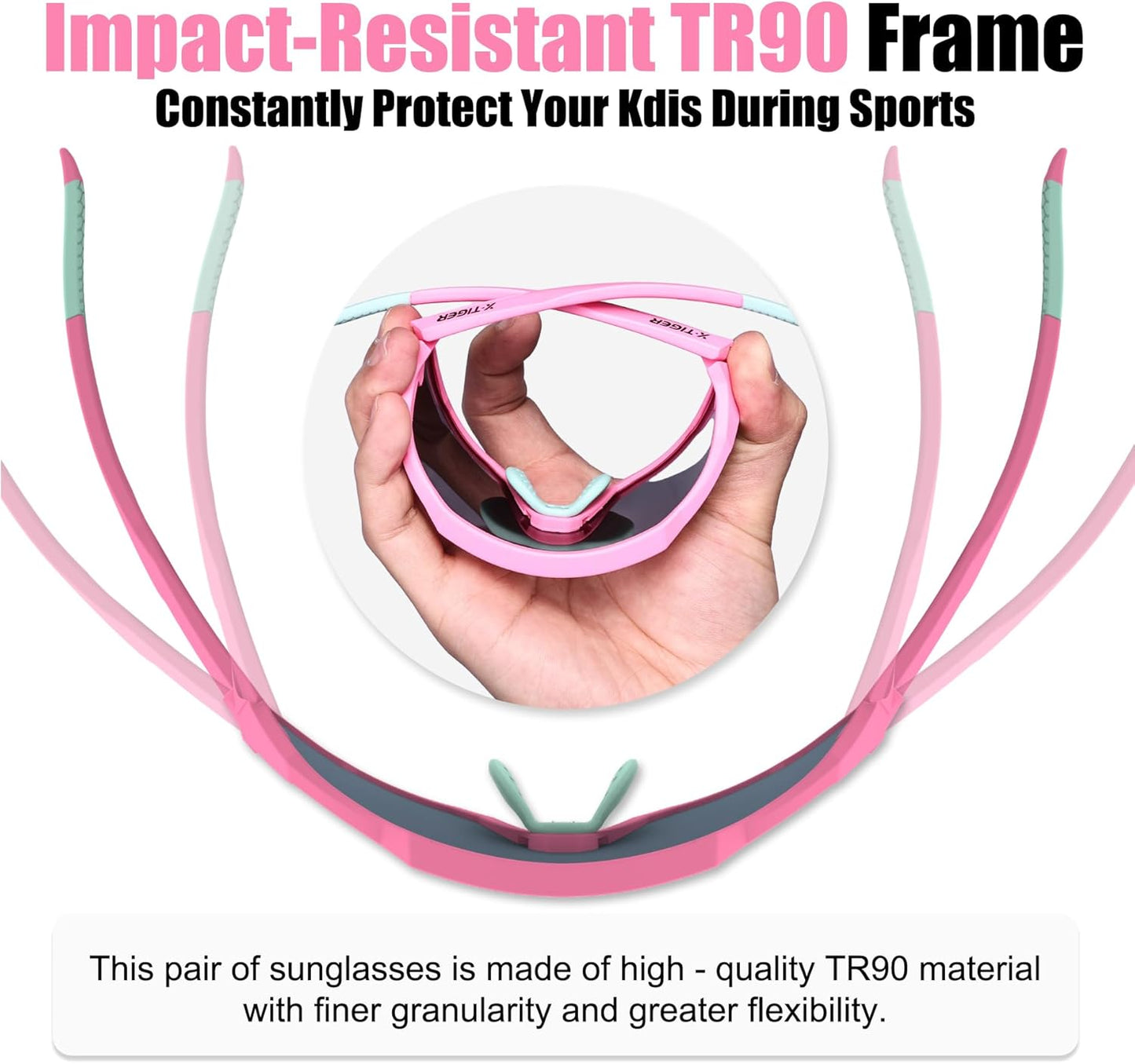 Impact-Resistant TR90 Frame
Constantly Protect Your Kdis During Sports

X-TIGER
X-TIGER

This pair of sunglasses is made of high - quality TR90 material with finer granularity and greater flexibility.